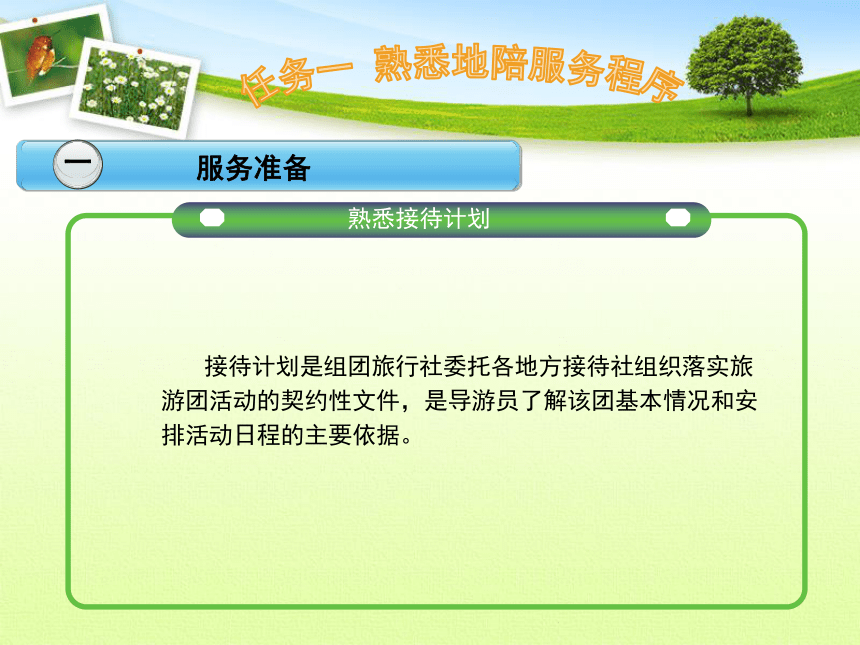 任务一 熟悉地陪服务程序

一 服务准备

熟悉接待计划

接待计划是组团旅行社委托各地方接待社组织落实旅游团活动的契约性文件，是导游员了解该团基本情况和安排活动日程的主要依据。